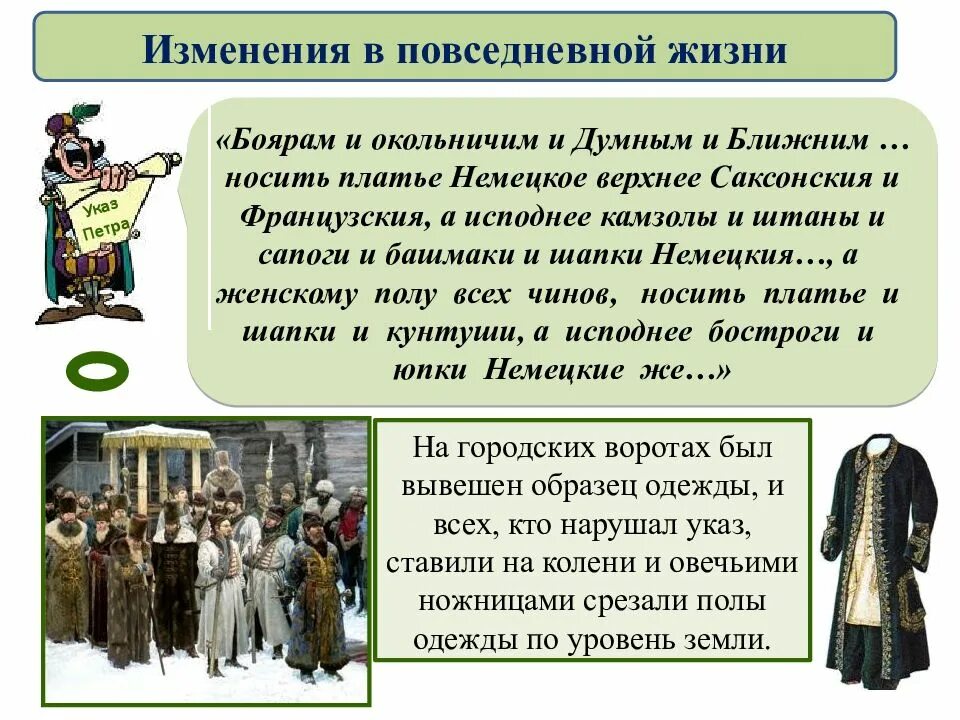 Изменения в повседневной жизни

Указ Петра

«Боярам и окольничим и Думным и Ближним … носить платье Немецкое верхнее Саксонския и Французския, а исподнее камзолы и штаны и сапоги и башмаки и шапки Немецкия…, а женскому полу всех чинов, носить платье и шапки и кунтуши, а исподнее бостроги и юпки Немецкие же…»

На городских воротах был вывешен образец одежды, и всех, кто нарушал указ, ставили на колени и овечьими ножницами срезали полы одежды по уровень земли.